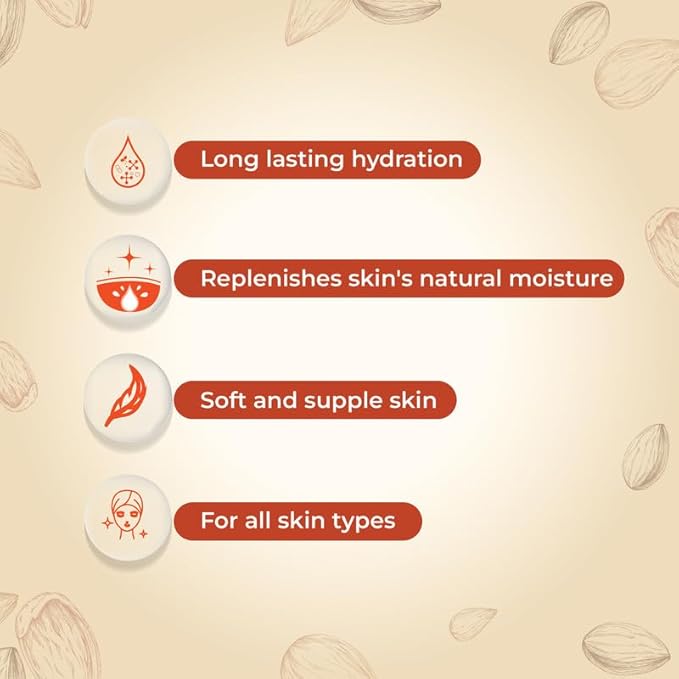 Long lasting hydration

Replenishes skin's natural moisture

Soft and supple skin

For all skin types